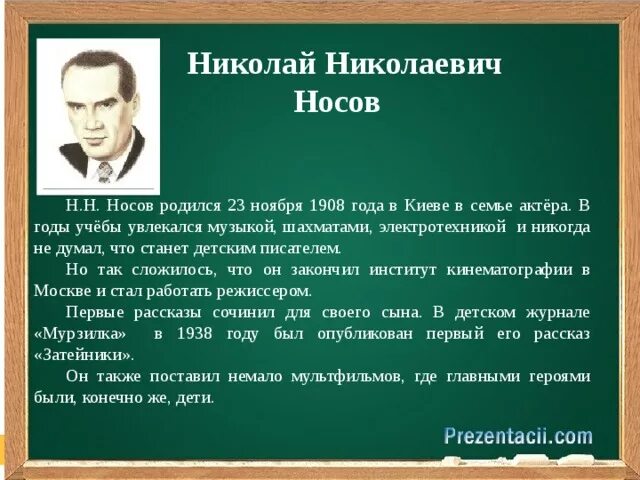 Николай Николаевич
Носов

Н.Н. Носов родился 23 ноября 1908 года в Киеве в семье актёра. В годы учёбы увлекался музыкой, шахматами, электротехникой и никогда не думал, что станет детским писателем.

Но так сложилось, что он закончил институт кинематографии в Москве и стал работать режиссером.

Первые рассказы сочинил для своего сына. В детском журнале «Мурзилка» в 1938 году был опубликован первый его рассказ «Затейники».

Он также поставил немало мультфильмов, где главными героями были, конечно же, дети.

Prezentacii.com